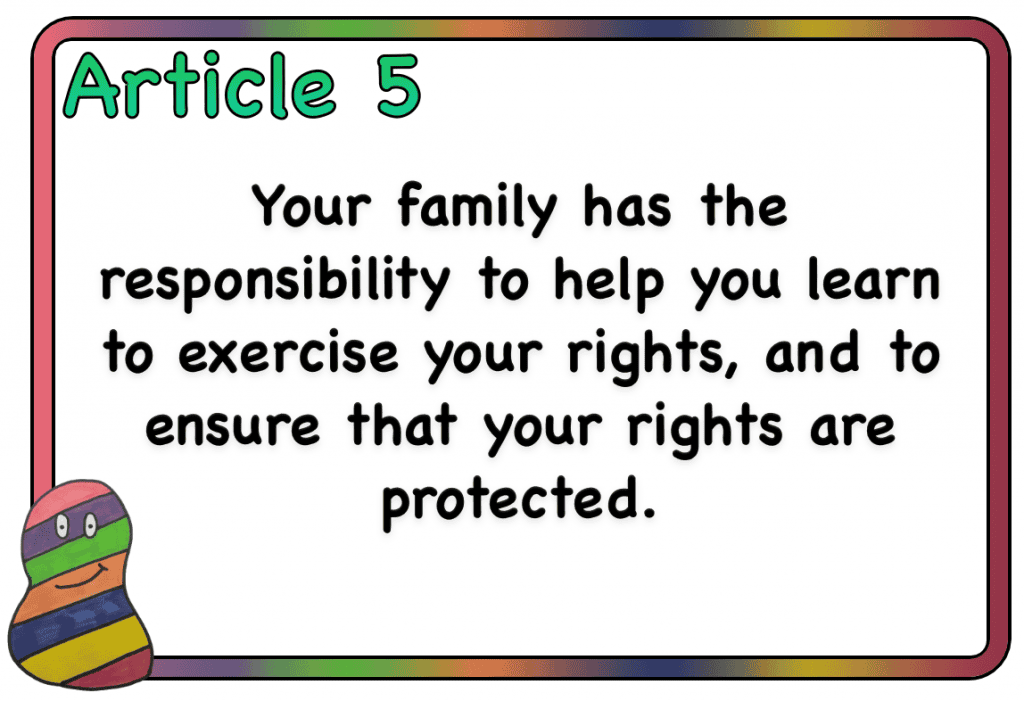 Article 5

Your family has the responsibility to help you learn to exercise your rights, and to ensure that your rights are protected.